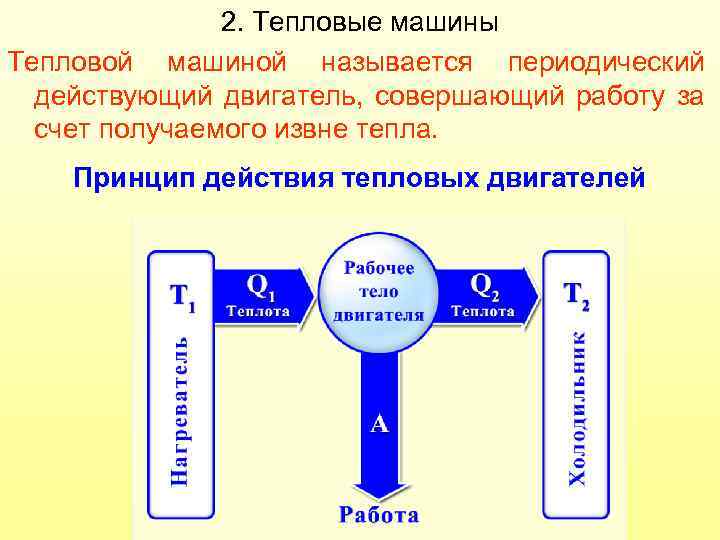 2. Тепловые машины

Тепловой машиной называется периодический действующий двигатель, совершающий работу за счет получаемого извне тепла.

Принцип действия тепловых двигателей

$T_1$

Нагреватель

$Q_1$
Теплота

Рабочее тело двигателя

$Q_2$
Теплота

$T_2$

Холодильник

A

Работа